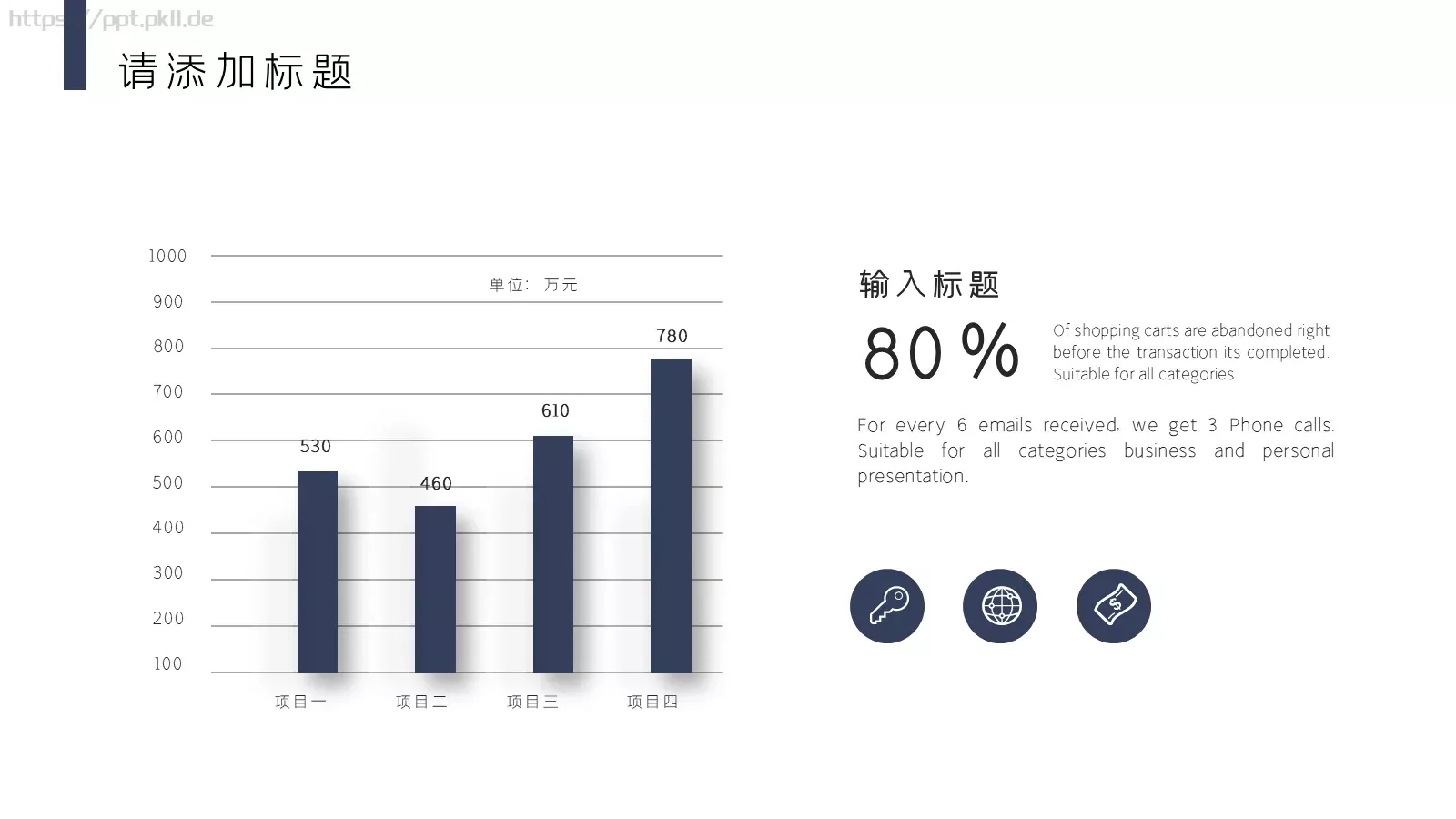 https://ppt.pkll.de

请添加标题

1000
900
800
700
600
500
400
300
200
100

单位：万元

530
460
610
780

项目一 项目二 项目三 项目四

输入标题

80%

Of shopping carts are abandoned right before the transaction its completed. Suitable for all categories

For every 6 emails received, we get 3 Phone calls. Suitable for all categories business and personal presentation.